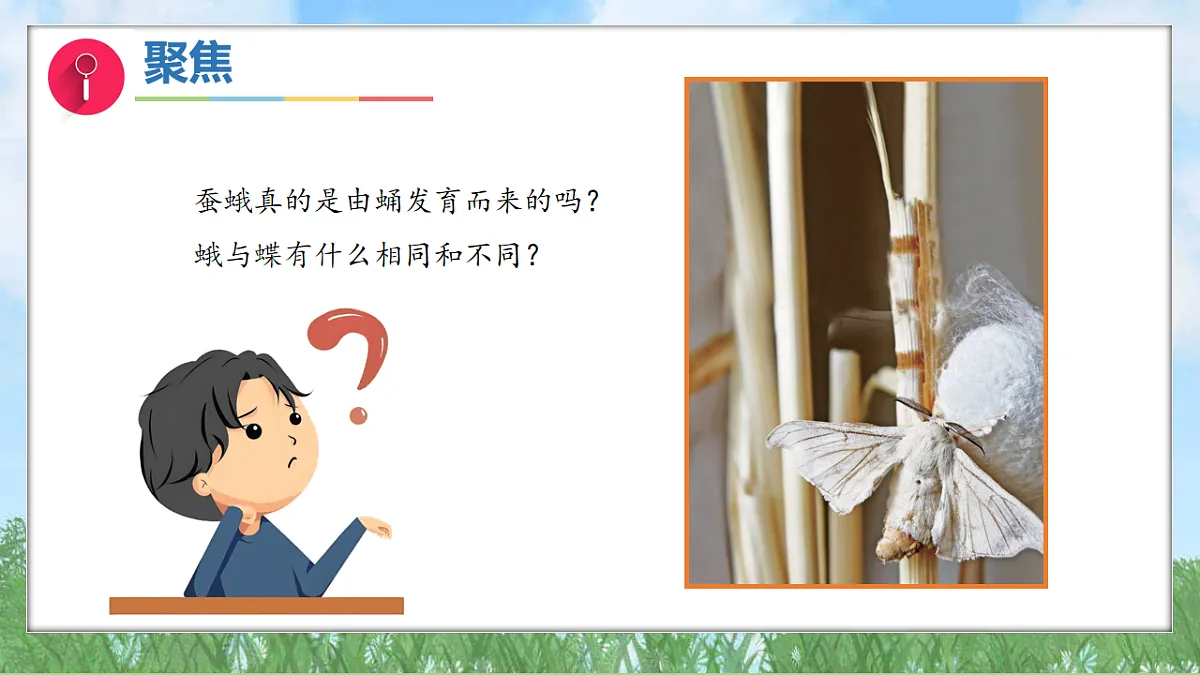 聚焦

蚕蛾真的是由蛹发育而来的吗？
蛾与蝶有什么相同和不同？